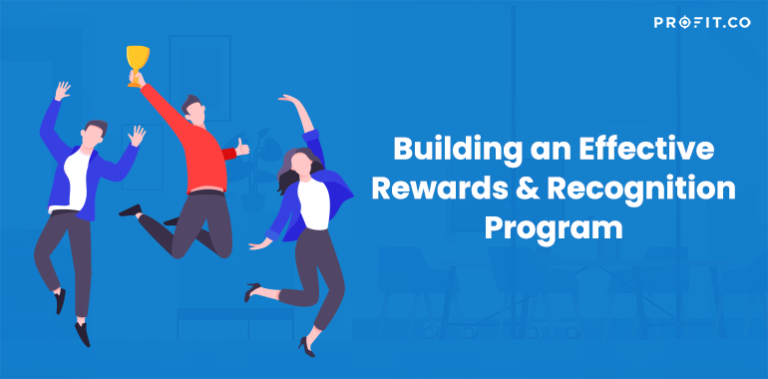 PROFIT.CO

Building an Effective Rewards & Recognition Program